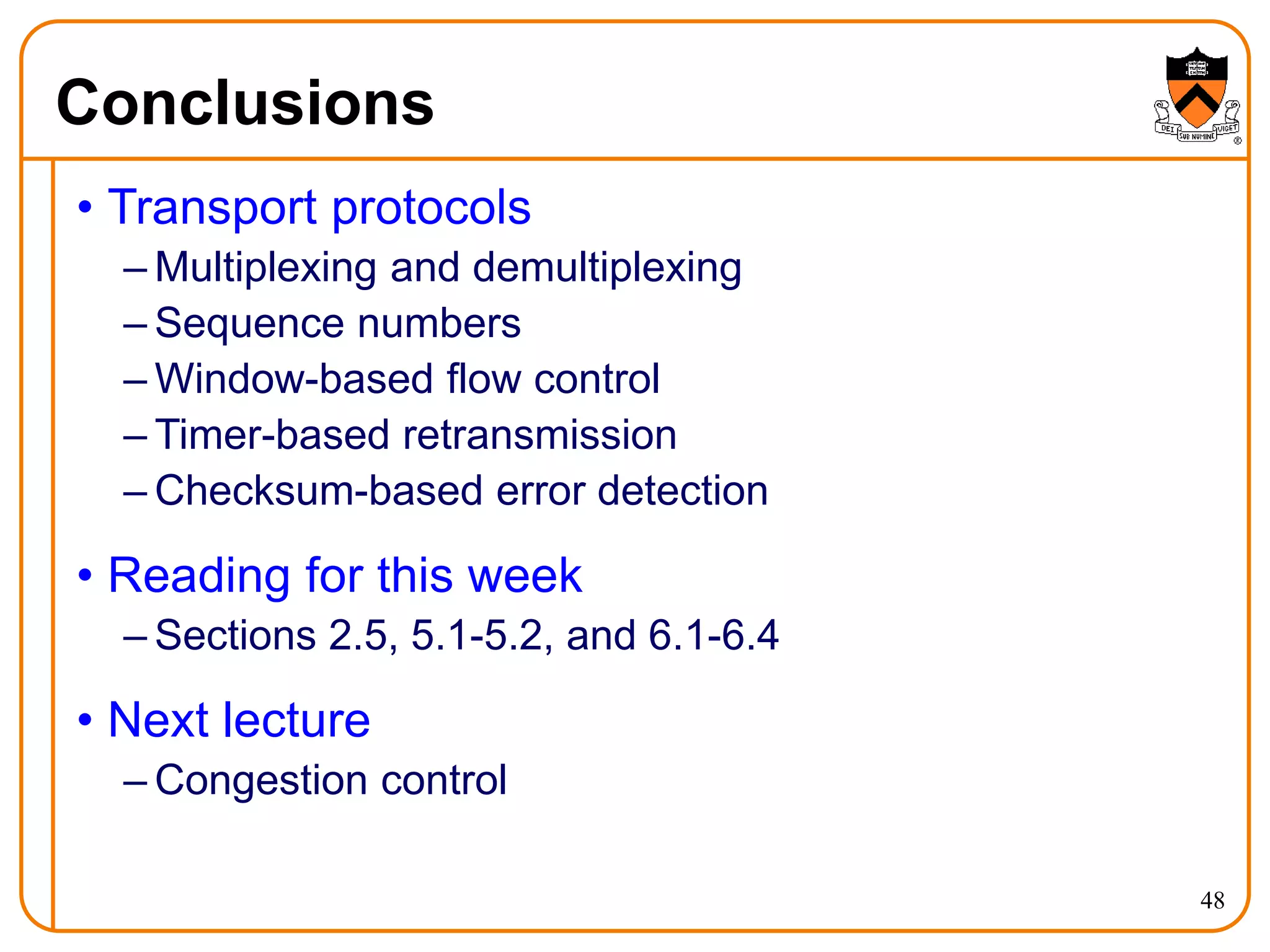 Conclusions

DEI SUB NUMINE VIGET ®

• Transport protocols
– Multiplexing and demultiplexing
– Sequence numbers
– Window-based flow control
– Timer-based retransmission
– Checksum-based error detection

• Reading for this week
– Sections 2.5, 5.1-5.2, and 6.1-6.4

• Next lecture
– Congestion control

48